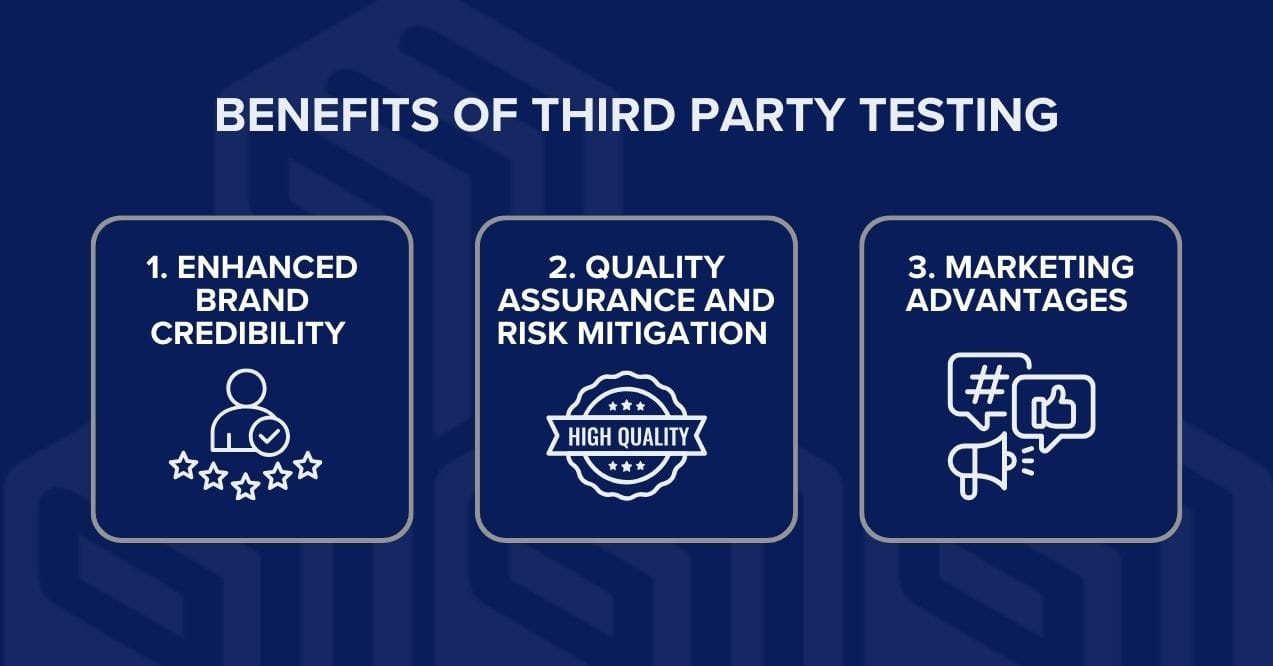 BENEFITS OF THIRD PARTY TESTING

1. ENHANCED BRAND CREDIBILITY

2. QUALITY ASSURANCE AND RISK MITIGATION

HIGH QUALITY

3. MARKETING ADVANTAGES

#